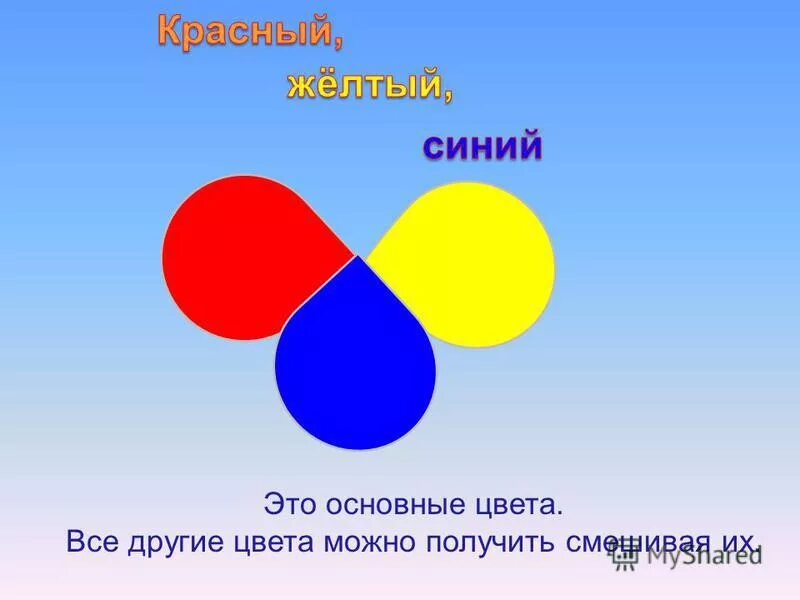 Красный,
жёлтый,
синий

Это основные цвета.
Все другие цвета можно получить смешивая их.

MyShared